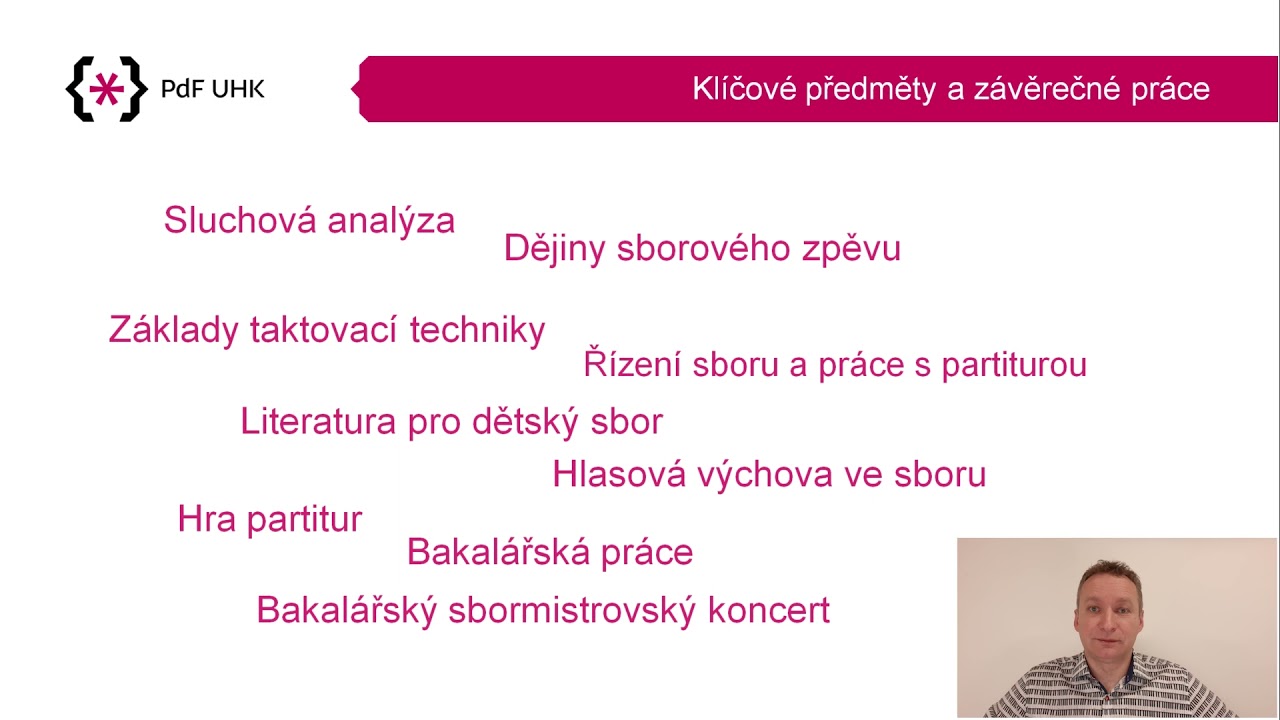 {*} PdF UHK

Klíčové předměty a závěrečné práce

Sluchová analýza

Dějiny sborového zpěvu

Základy taktovací techniky

Řízení sboru a práce s partiturou

Literatura pro dětský sbor

Hlasová výchova ve sboru

Hra partitur

Bakalářská práce

Bakalářský sbormistrovský koncert